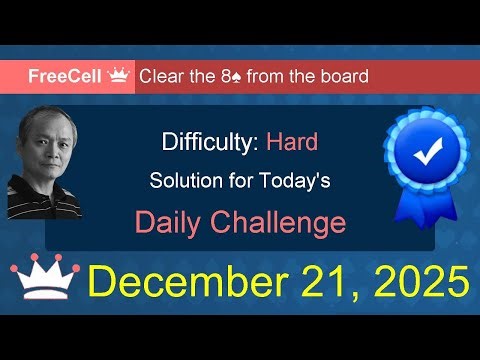 FreeCell Clear the 8♠ from the board

Difficulty: Hard

Solution for Today's

Daily Challenge

December 21, 2025